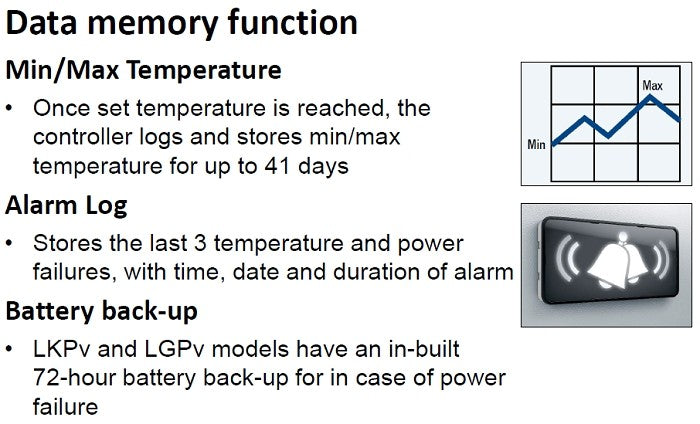 Data memory function

Min/Max Temperature

• Once set temperature is reached, the controller logs and stores min/max temperature for up to 41 days

Max

Min

Alarm Log

• Stores the last 3 temperature and power failures, with time, date and duration of alarm

Battery back-up

• LKPv and LGPv models have an in-built 72-hour battery back-up for in case of power failure